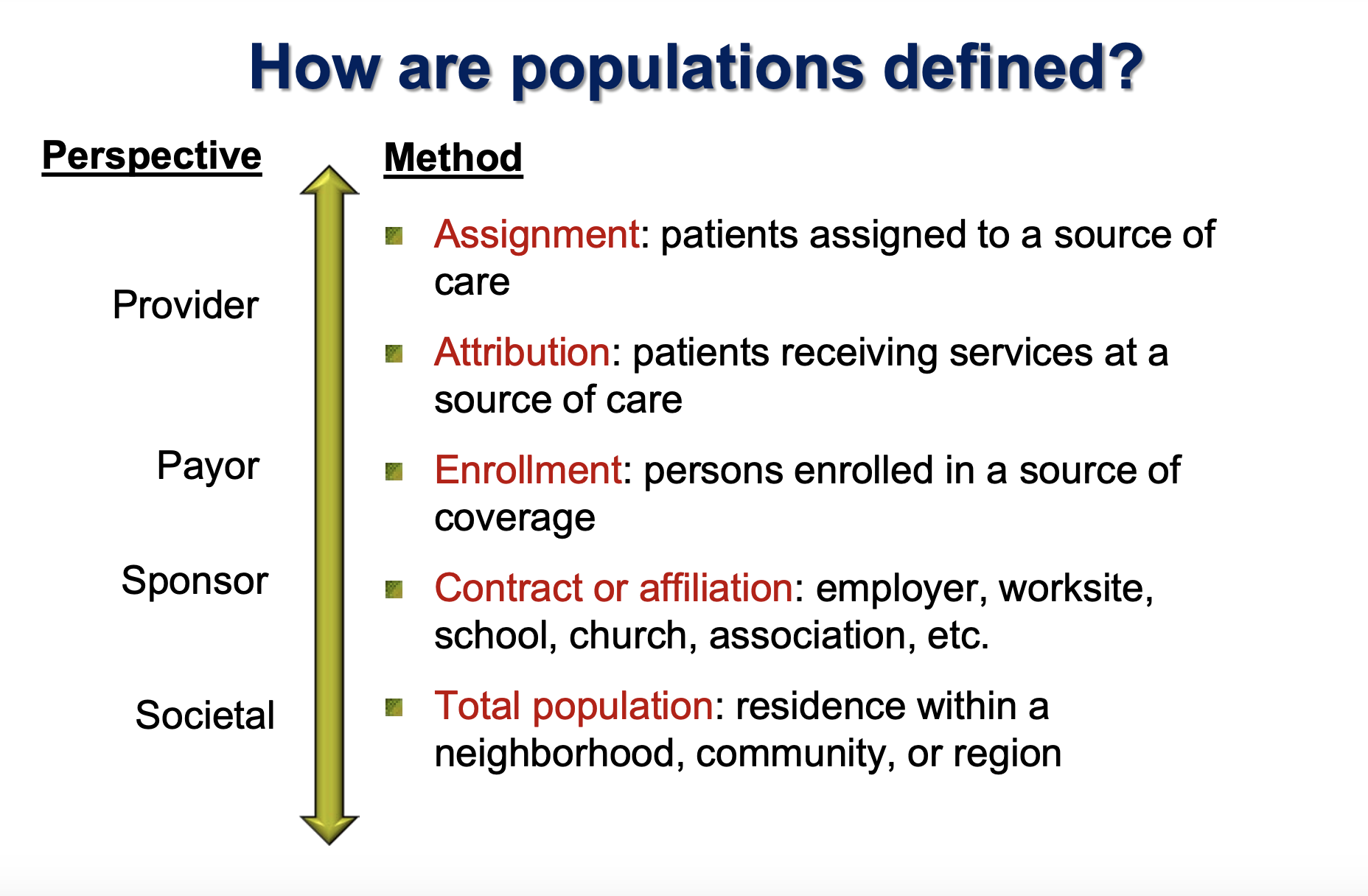 How are populations defined?

Perspective

Provider

Payor

Sponsor

Societal

Method

Assignment: patients assigned to a source of care

Attribution: patients receiving services at a source of care

Enrollment: persons enrolled in a source of coverage

Contract or affiliation: employer, worksite, school, church, association, etc.

Total population: residence within a neighborhood, community, or region